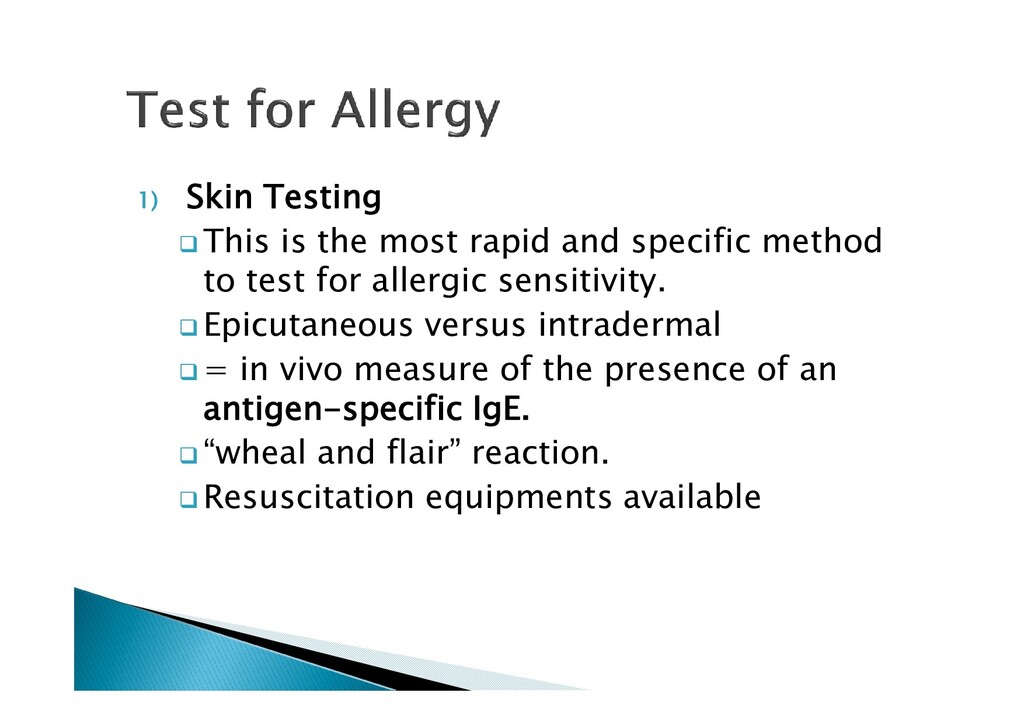 Test for Allergy

1) Skin Testing

This is the most rapid and specific method to test for allergic sensitivity.

Epicutaneous versus intradermal

= in vivo measure of the presence of an antigen-specific IgE.

“wheal and flair” reaction.

Resuscitation equipments available